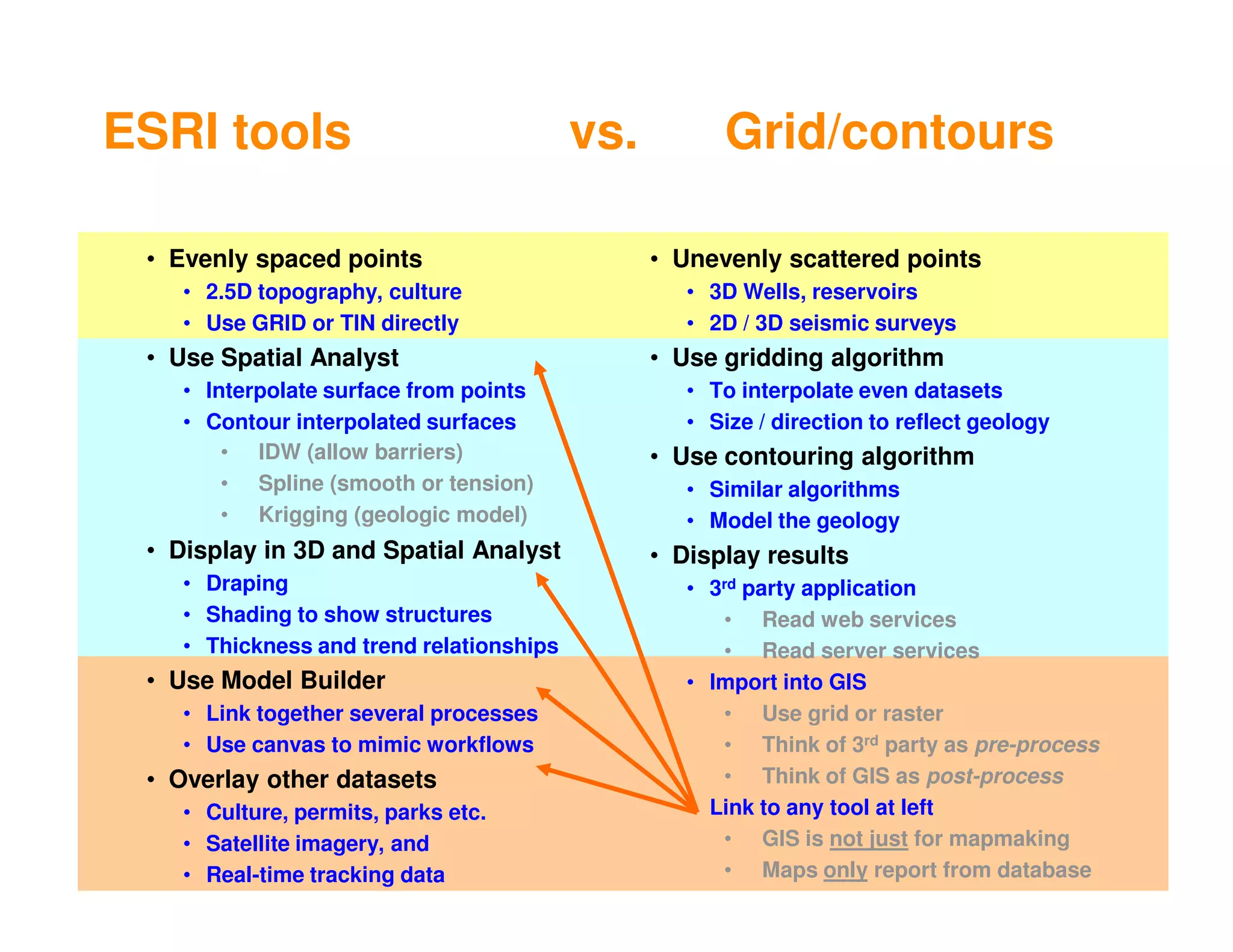 ESRI tools vs. Grid/contours

• Evenly spaced points
  • 2.5D topography, culture
  • Use GRID or TIN directly
• Use Spatial Analyst
  • Interpolate surface from points
  • Contour interpolated surfaces
    • IDW (allow barriers)
    • Spline (smooth or tension)
    • Krigging (geologic model)
• Display in 3D and Spatial Analyst
  • Draping
  • Shading to show structures
  • Thickness and trend relationships
• Use Model Builder
  • Link together several processes
  • Use canvas to mimic workflows
• Overlay other datasets
  • Culture, permits, parks etc.
  • Satellite imagery, and
  • Real-time tracking data

• Unevenly scattered points
  • 3D Wells, reservoirs
  • 2D / 3D seismic surveys
• Use gridding algorithm
  • To interpolate even datasets
  • Size / direction to reflect geology
• Use contouring algorithm
  • Similar algorithms
  • Model the geology
• Display results
  • 3$^{rd}$ party application
    • Read web services
    • Read server services
  • Import into GIS
    • Use grid or raster
    • Think of 3$^{rd}$ party as pre-process
    • Think of GIS as post-process
  Link to any tool at left
    • GIS is not just for mapmaking
    • Maps only report from database